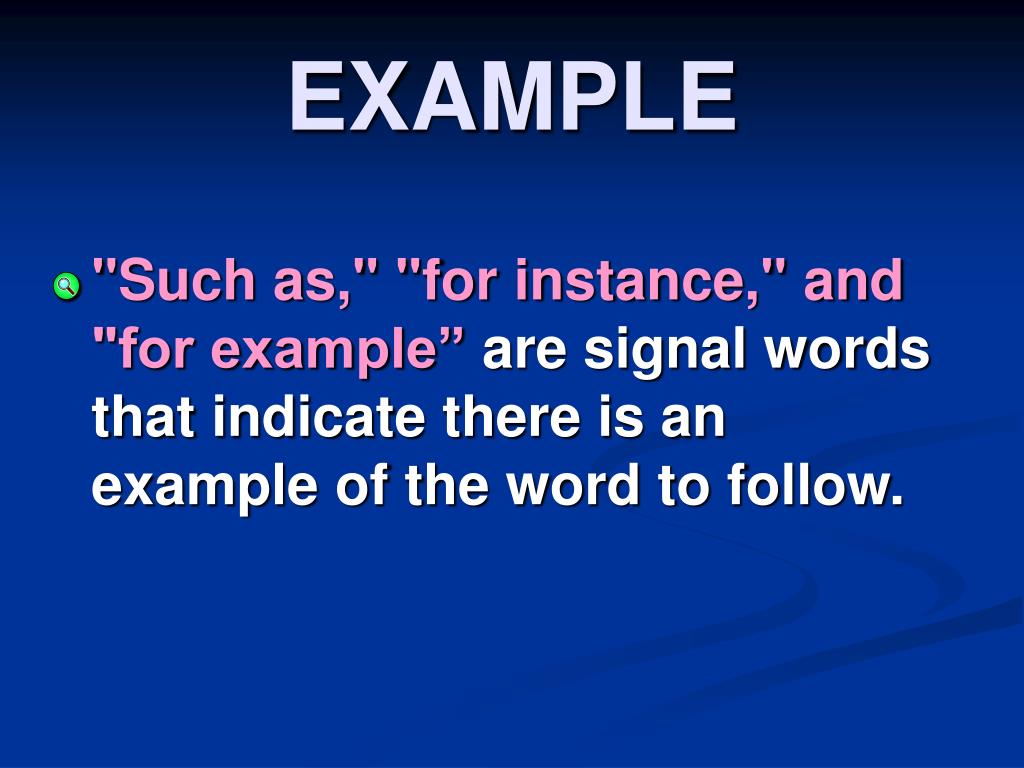 EXAMPLE

"Such as," "for instance," and "for example” are signal words that indicate there is an example of the word to follow.